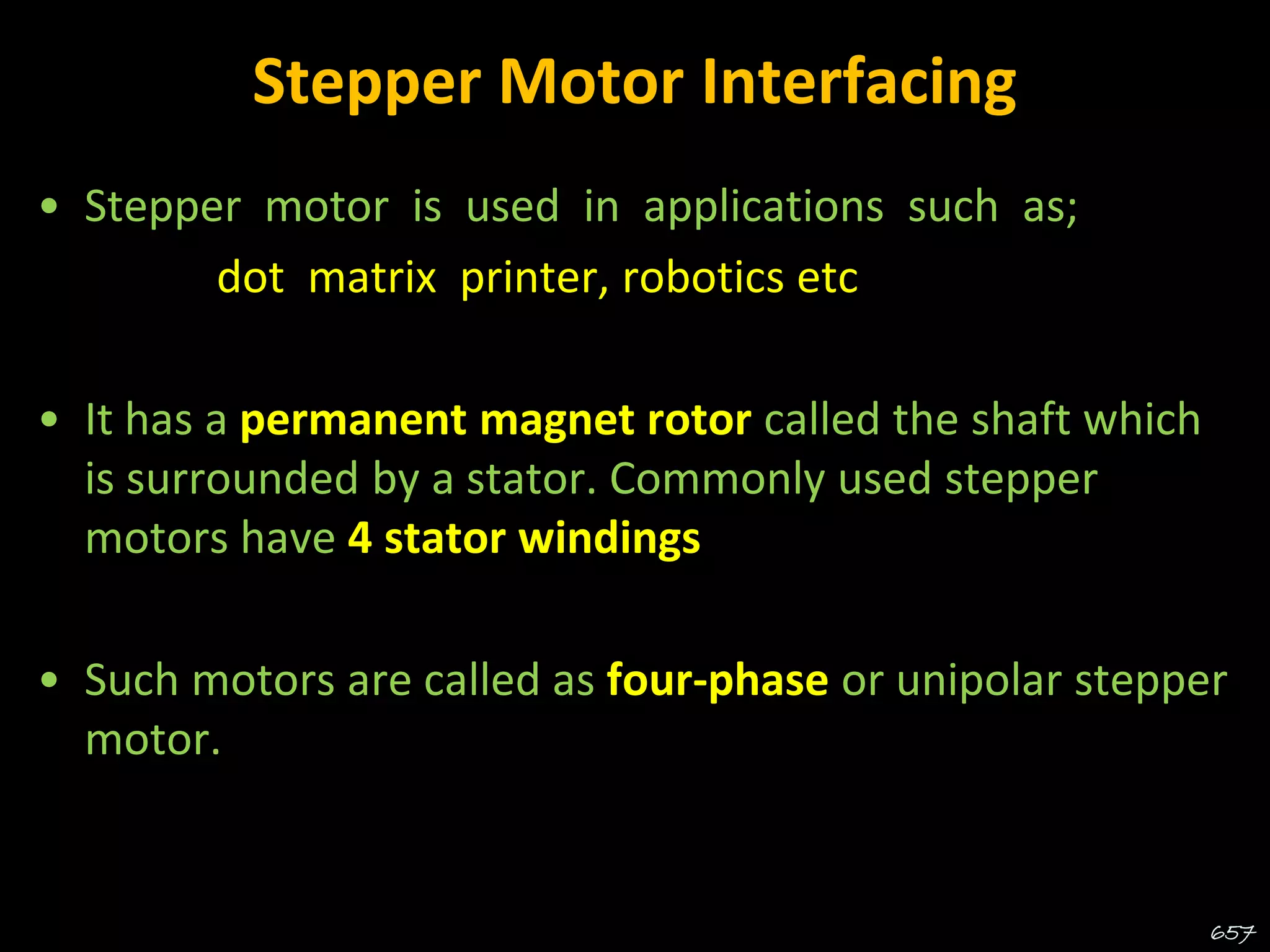 Stepper Motor Interfacing

• Stepper motor is used in applications such as;
dot matrix printer, robotics etc

• It has a permanent magnet rotor called the shaft which is surrounded by a stator. Commonly used stepper motors have 4 stator windings

• Such motors are called as four-phase or unipolar stepper motor.

657